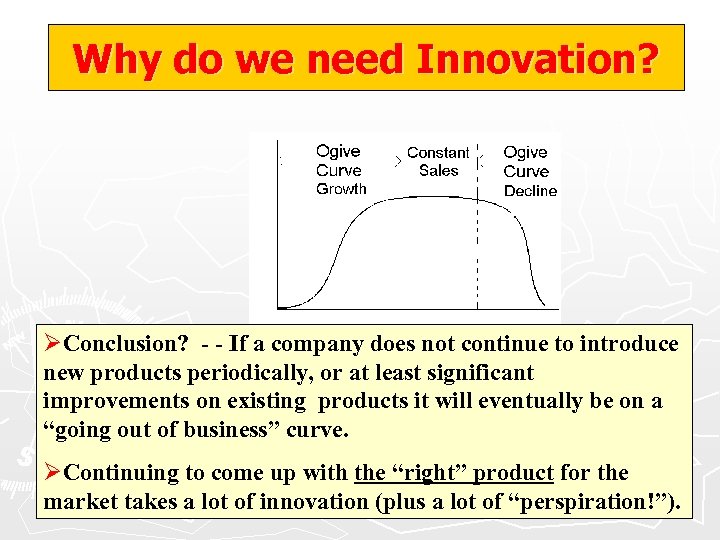 Why do we need Innovation?

Ogive Curve Growth

Constant Sales

Ogive Curve Decline

➢Conclusion? - - If a company does not continue to introduce new products periodically, or at least significant improvements on existing products it will eventually be on a “going out of business” curve.

➢Continuing to come up with the “right” product for the market takes a lot of innovation (plus a lot of “perspiration!”).